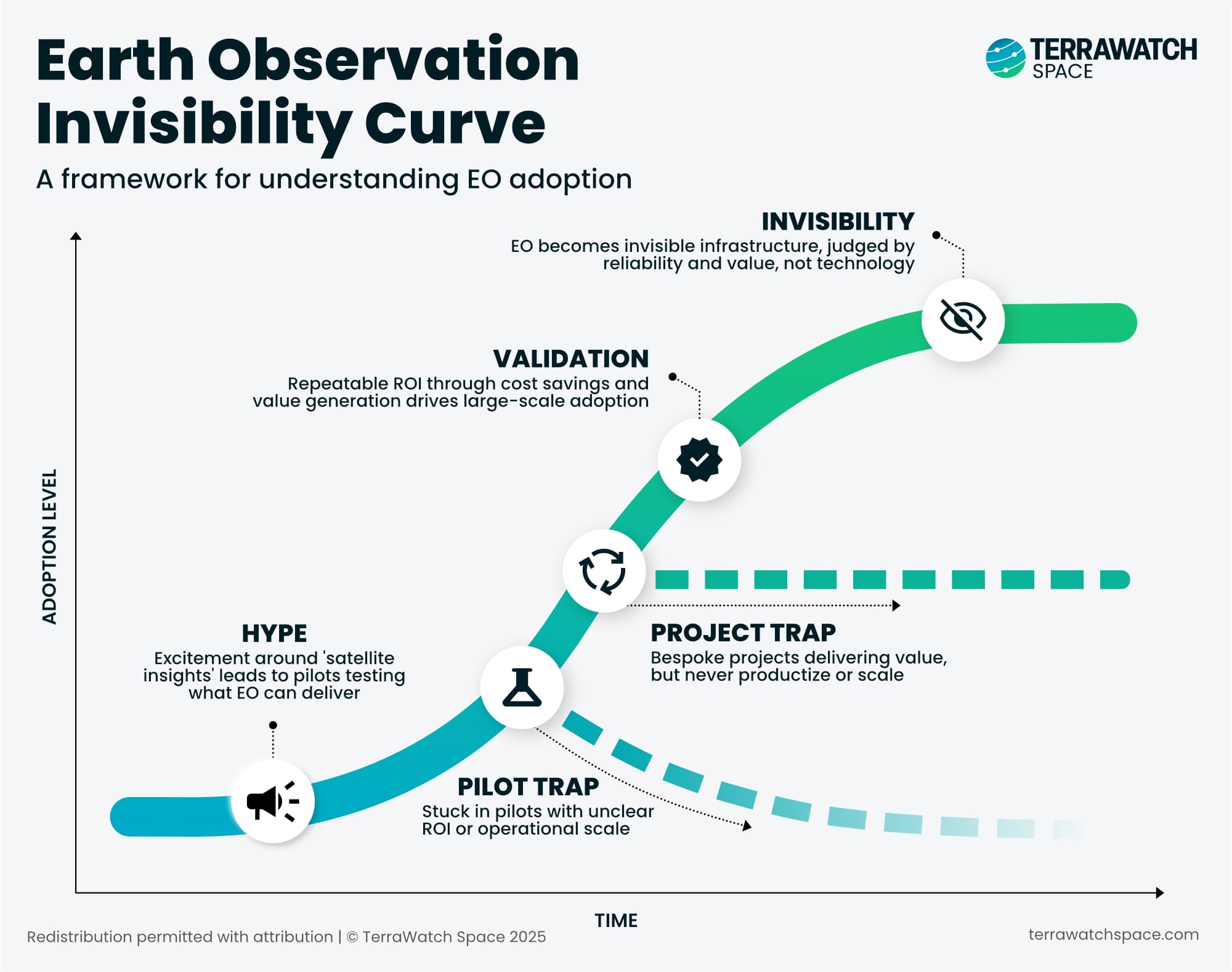 Earth Observation Invisibility Curve

A framework for understanding EO adoption

TERRAWATCH SPACE

INVISIBILITY
EO becomes invisible infrastructure, judged by reliability and value, not technology

VALIDATION
Repeatable ROI through cost savings and value generation drives large-scale adoption

ADOPTION LEVEL

HYPE
Excitement around 'satellite insights' leads to pilots testing what EO can deliver

PROJECT TRAP
Bespoke projects delivering value, but never productize or scale

PILOT TRAP
Stuck in pilots with unclear ROI or operational scale

TIME

Redistribution permitted with attribution | © TerraWatch Space 2025

terrawatchspace.com